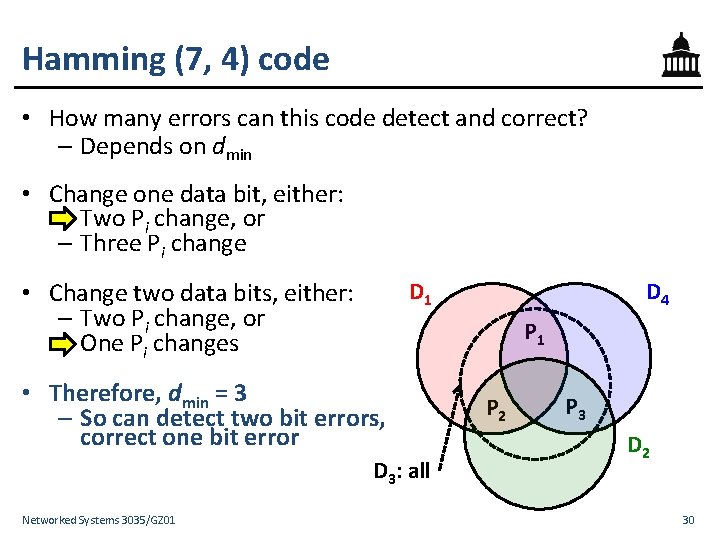 Hamming (7, 4) code

• How many errors can this code detect and correct?
– Depends on $d_{min}$

• Change one data bit, either:
Two $P_i$ change, or
– Three $P_i$ change

• Change two data bits, either:
– Two $P_i$ change, or
One $P_i$ changes

• Therefore, $d_{min} = 3$
– So can detect two bit errors, correct one bit error

$D_1$
$D_4$
$P_1$
$P_2$
$P_3$
$D_2$
$D_3$: all

Networked Systems 3035/GZ01
30